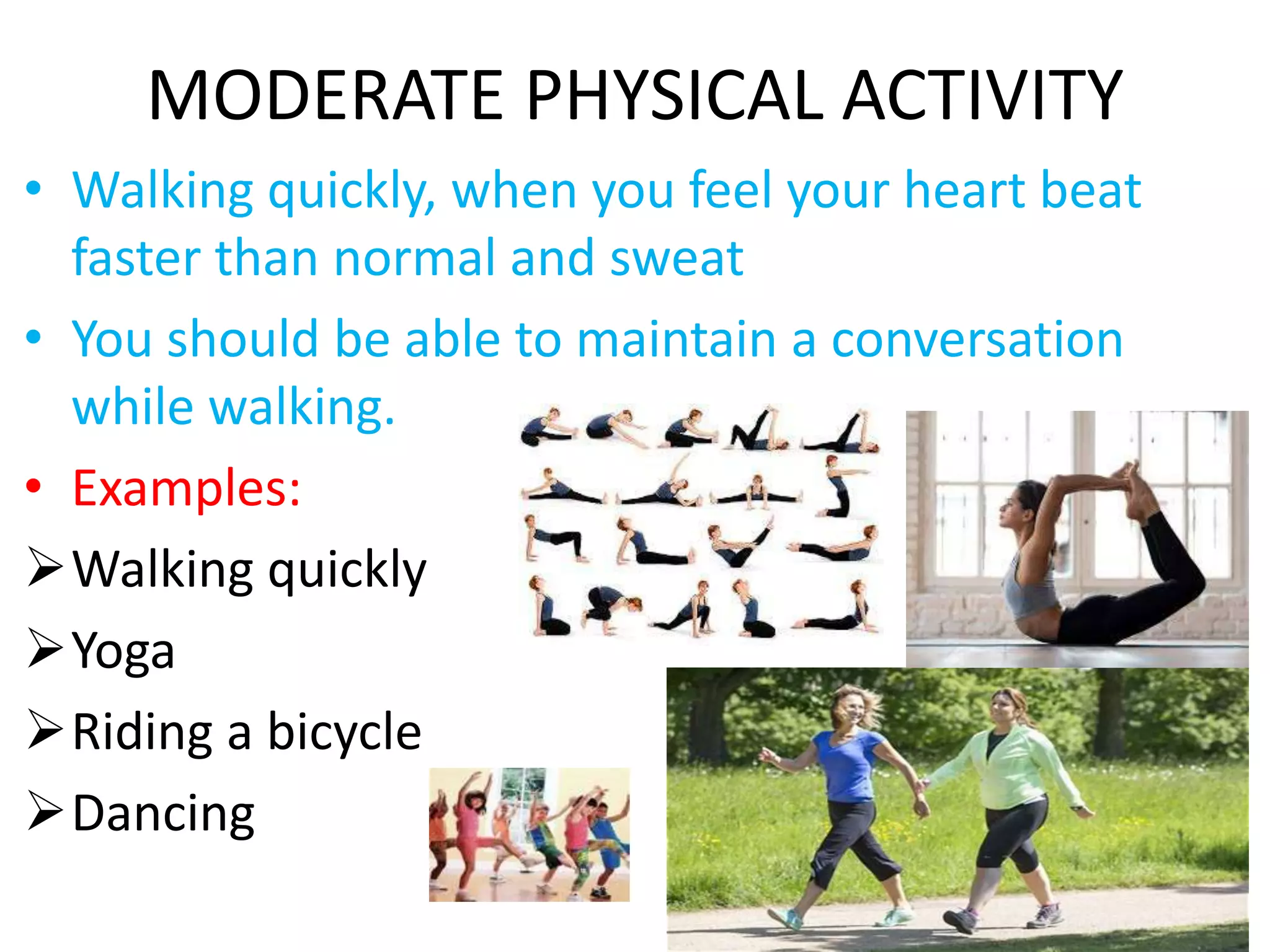 MODERATE PHYSICAL ACTIVITY

• Walking quickly, when you feel your heart beat faster than normal and sweat

• You should be able to maintain a conversation while walking.

• Examples:

➢ Walking quickly

➢ Yoga

➢ Riding a bicycle

➢ Dancing